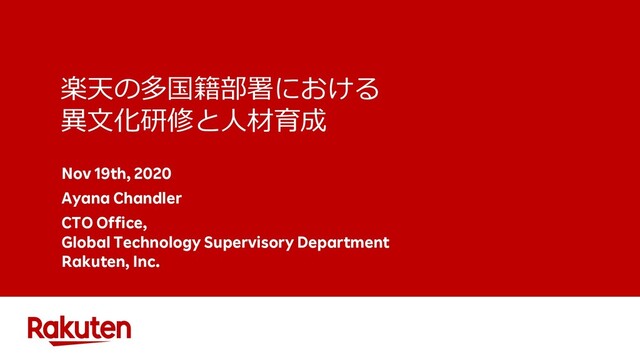 楽天の多国籍部署における
異文化研修と人材育成

Nov 19th, 2020

Ayana Chandler

CTO Office,
Global Technology Supervisory Department
Rakuten, Inc.

Rakuten